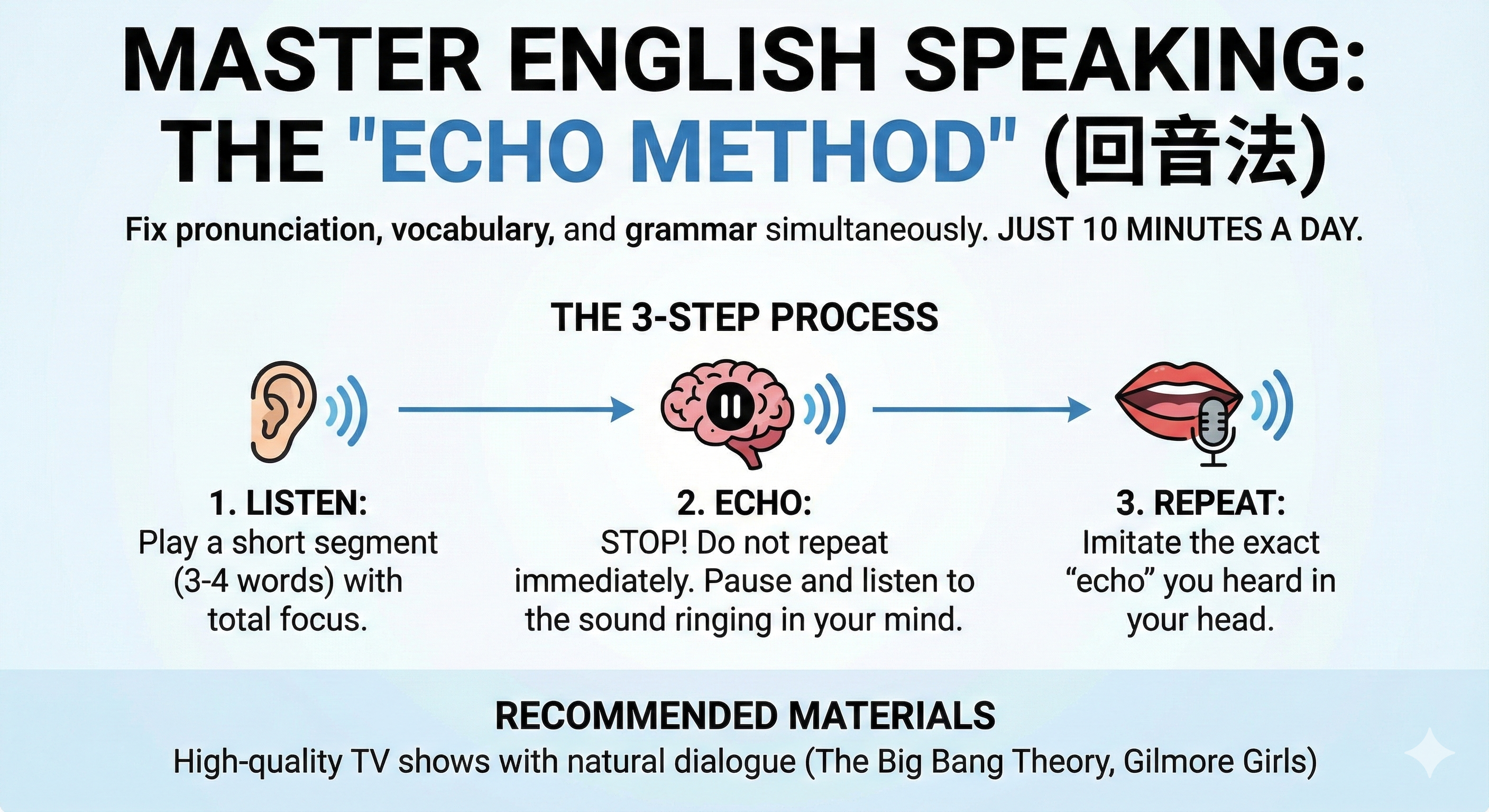 MASTER ENGLISH SPEAKING: THE "ECHO METHOD" (回音法)

Fix pronunciation, vocabulary, and grammar simultaneously. JUST 10 MINUTES A DAY.

THE 3-STEP PROCESS

1. LISTEN:
Play a short segment (3-4 words) with total focus.

2. ECHO:
STOP! Do not repeat immediately. Pause and listen to the sound ringing in your mind.

3. REPEAT:
Imitate the exact “echo” you heard in your head.

RECOMMENDED MATERIALS
High-quality TV shows with natural dialogue (The Big Bang Theory, Gilmore Girls)